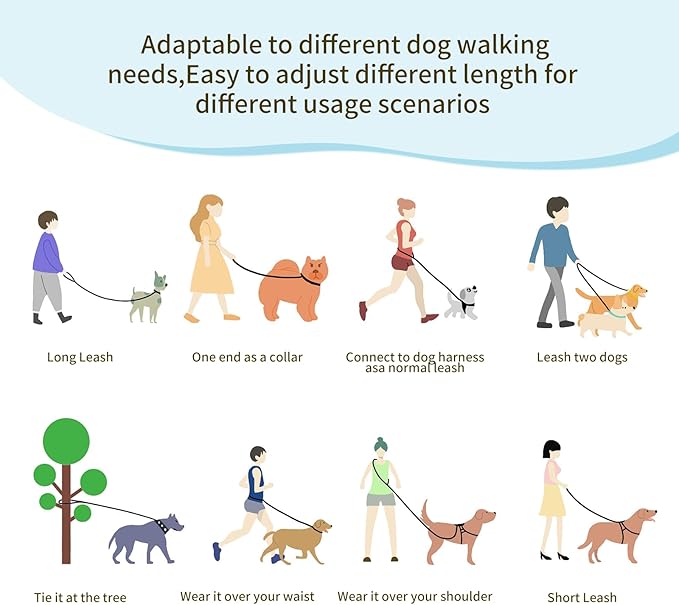 Adaptable to different dog walking needs,Easy to adjust different length for different usage scenarios

Long Leash

One end as a collar

Connect to dog harness asa normal leash

Leash two dogs

Tie it at the tree

Wear it over your waist

Wear it over your shoulder

Short Leash